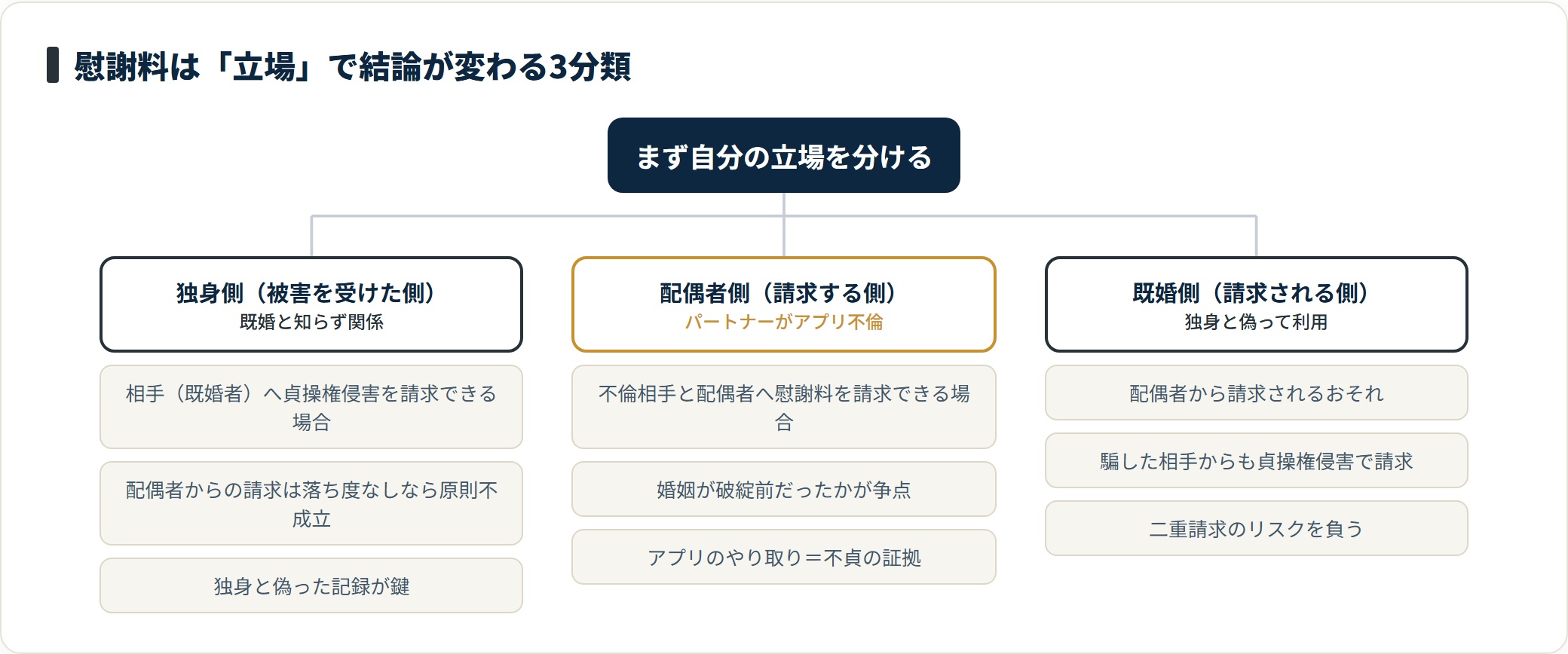 慰謝料は「立場」で結論が変わる3分類

まず自分の立場を分ける

独身側（被害を受けた側）
既婚と知らず関係

相手（既婚者）へ貞操権侵害を請求できる場合

配偶者からの請求は落ち度なしなら原則不成立

独身と偽った記録が鍵

配偶者側（請求する側）
パートナーがアプリ不倫

不倫相手と配偶者へ慰謝料を請求できる場合

婚姻が破綻前だったかが争点

アプリのやり取り＝不貞の証拠

既婚側（請求される側）
独身と偽って利用

配偶者から請求されるおそれ

騙した相手からも貞操権侵害で請求

二重請求のリスクを負う